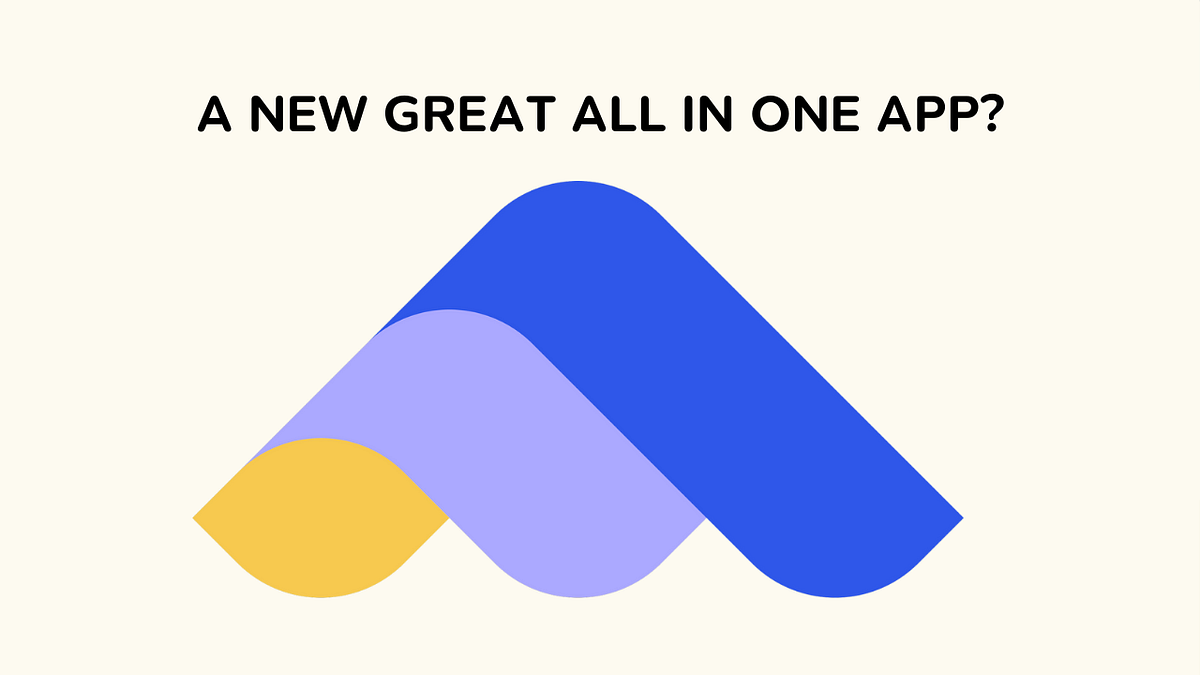 A NEW GREAT ALL IN ONE APP?